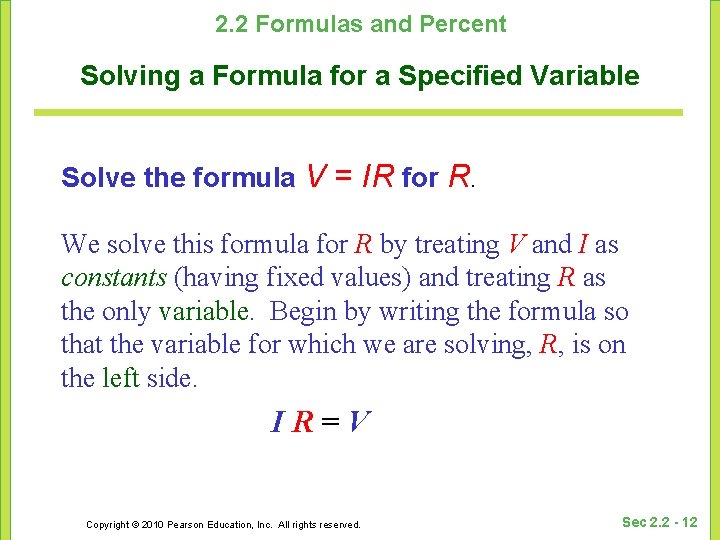 2.2 Formulas and Percent

Solving a Formula for a Specified Variable

Solve the formula $V = IR$ for $R$.

We solve this formula for $R$ by treating $V$ and $I$ as constants (having fixed values) and treating $R$ as the only variable. Begin by writing the formula so that the variable for which we are solving, $R$, is on the left side.

$IR = V$

Copyright © 2010 Pearson Education, Inc. All rights reserved.

Sec 2.2 - 12